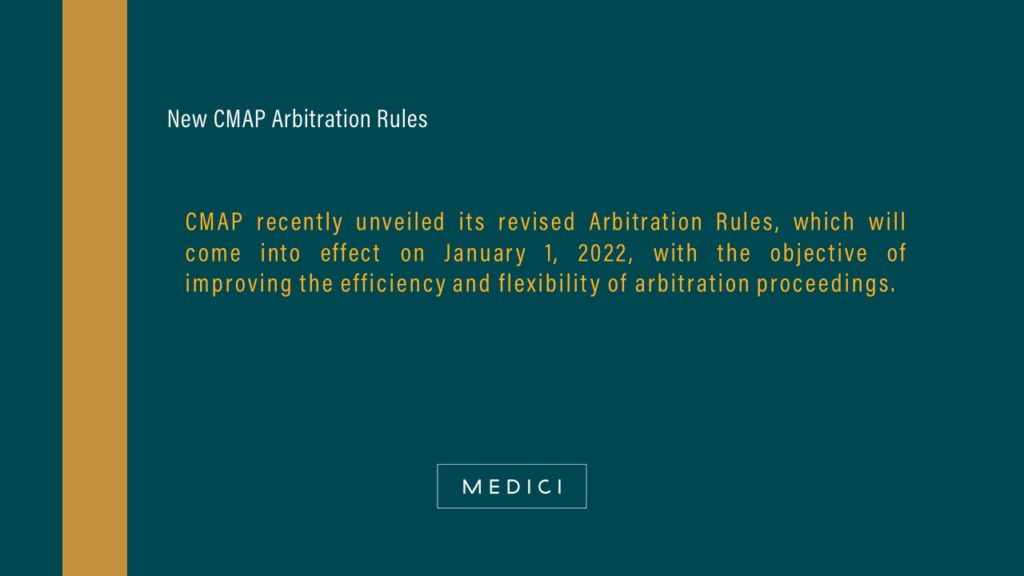 New CMAP Arbitration Rules

CMAP recently unveiled its revised Arbitration Rules, which will come into effect on January 1, 2022, with the objective of improving the efficiency and flexibility of arbitration proceedings.

MEDICI